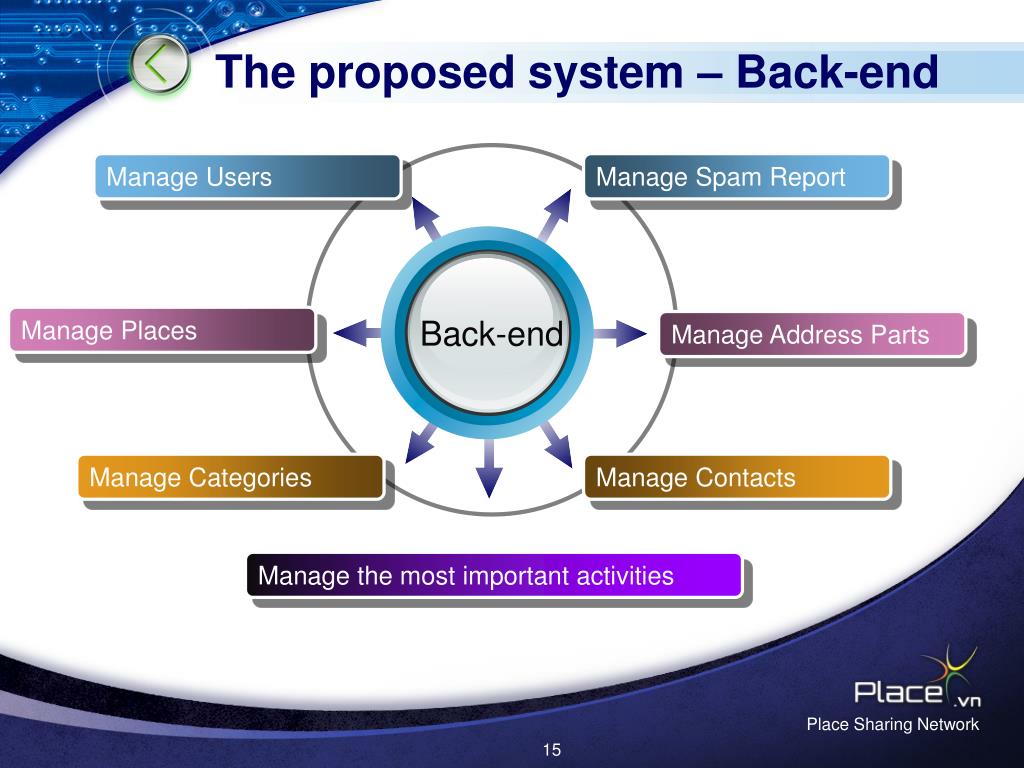 The proposed system – Back-end

Manage Users

Manage Spam Report

Manage Places

Back-end

Manage Address Parts

Manage Categories

Manage Contacts

Manage the most important activities

Place.vn

Place Sharing Network

15